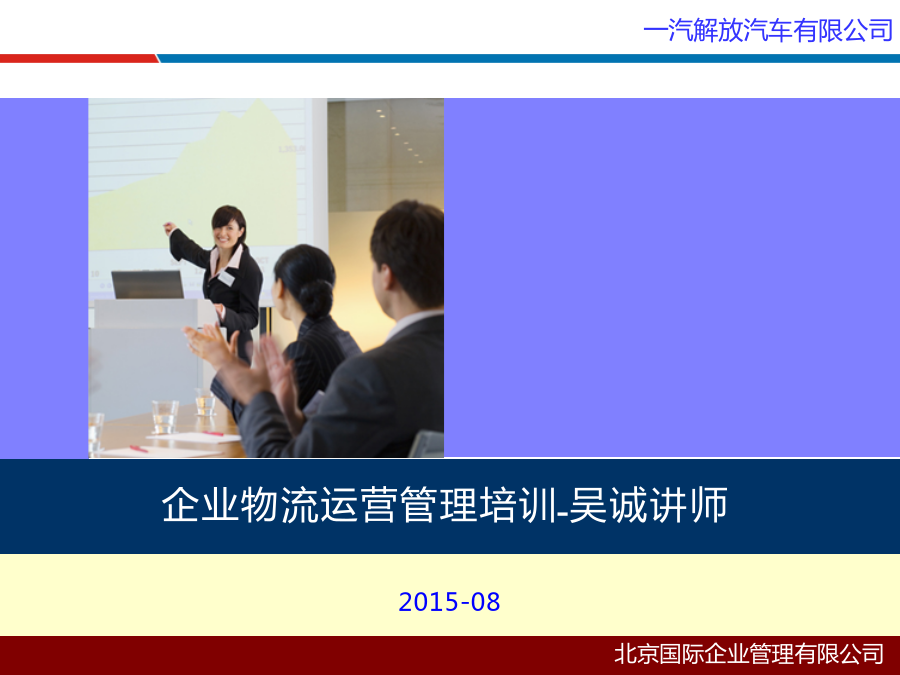 一汽解放汽车有限公司

企业物流运营管理培训-吴诚讲师

2015-08

北京国际企业管理有限公司